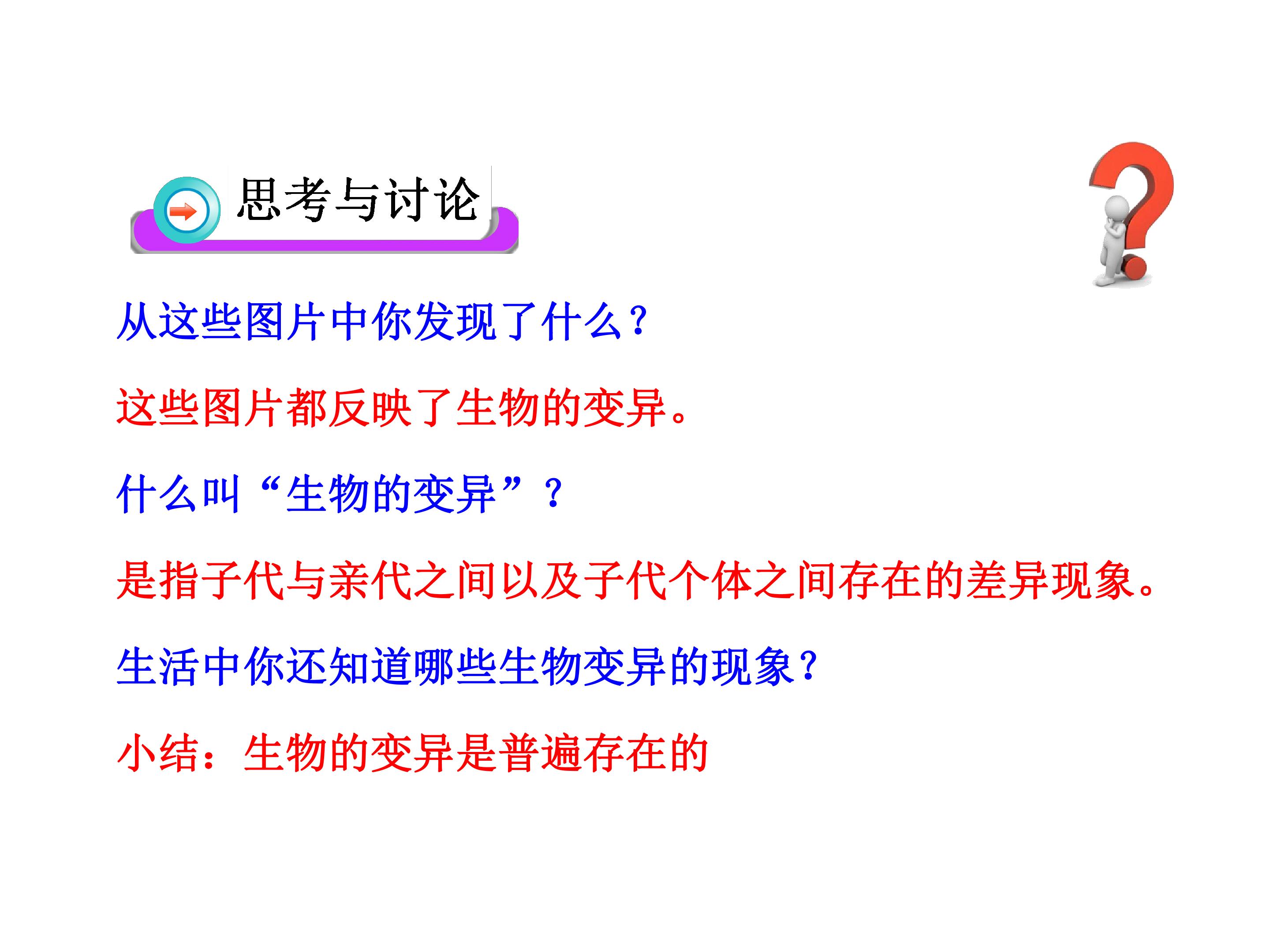 思考与讨论

从这些图片中你发现了什么?

这些图片都反映了生物的变异。

什么叫“生物的变异”?

是指子代与亲代之间以及子代个体之间存在的差异现象。

生活中你还知道哪些生物变异的现象?

小结:生物的变异是普遍存在的